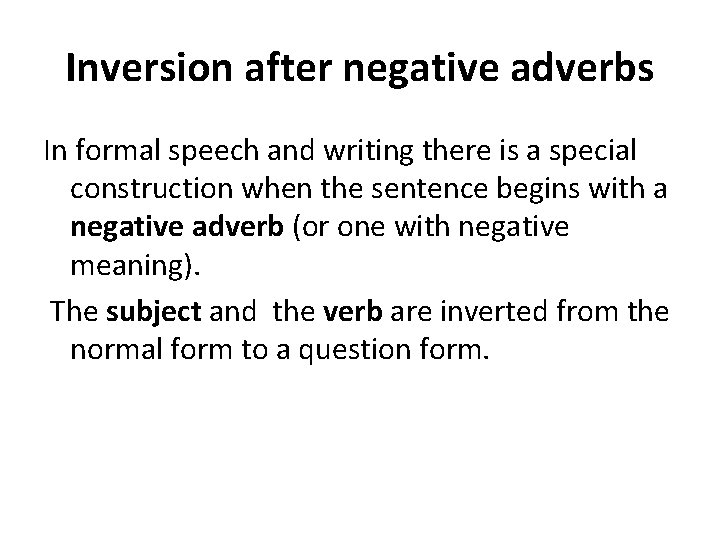 Inversion after negative adverbs

In formal speech and writing there is a special construction when the sentence begins with a negative adverb (or one with negative meaning).

The subject and the verb are inverted from the normal form to a question form.